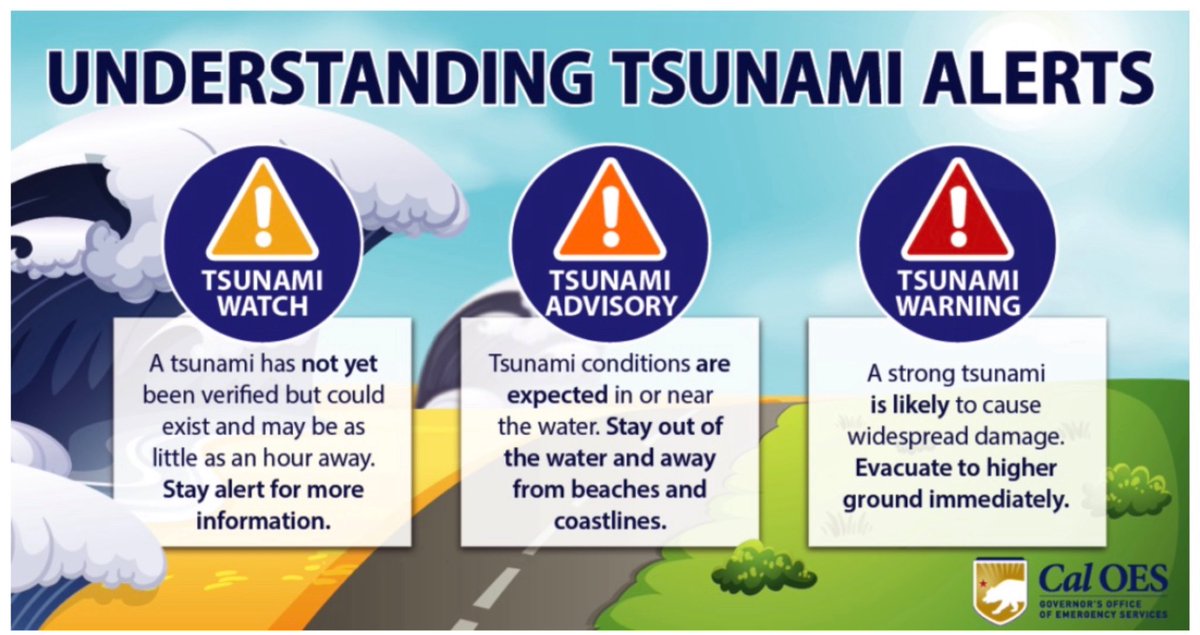 UNDERSTANDING TSUNAMI ALERTS

TSUNAMI WATCH

A tsunami has not yet been verified but could exist and may be as little as an hour away. Stay alert for more information.

TSUNAMI ADVISORY

Tsunami conditions are expected in or near the water. Stay out of the water and away from beaches and coastlines.

TSUNAMI WARNING

A strong tsunami is likely to cause widespread damage. Evacuate to higher ground immediately.

Cal OES
GOVERNOR'S OFFICE OF EMERGENCY SERVICES